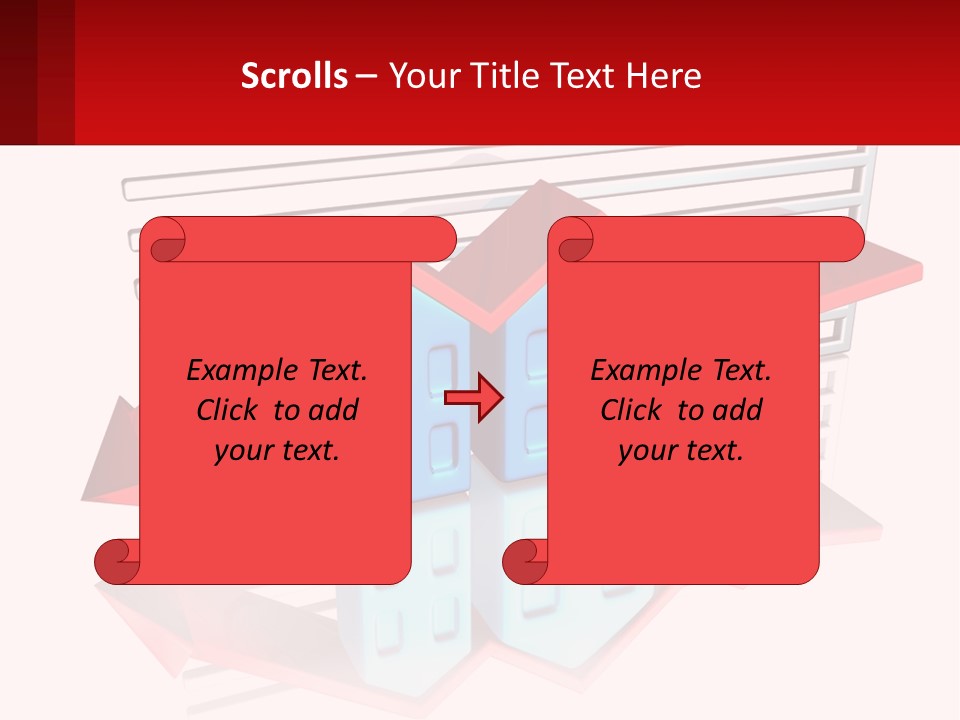 Scrolls – Your Title Text Here

Example Text. Click to add your text.

Example Text. Click to add your text.